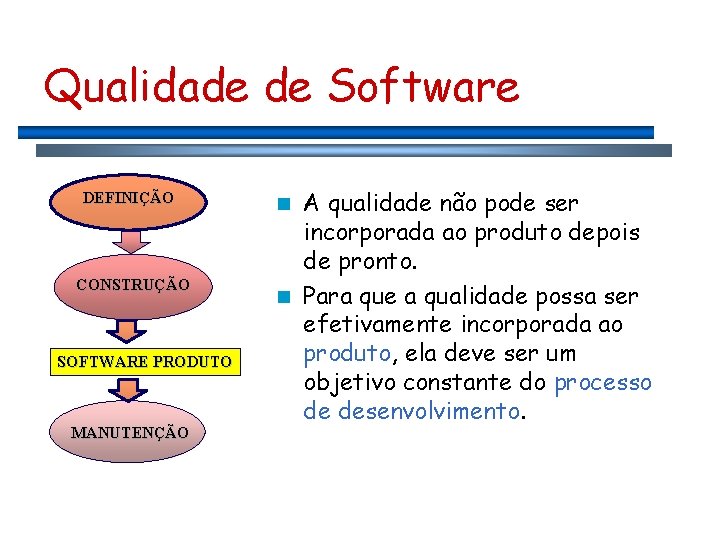 Qualidade de Software

DEFINIÇÃO

CONSTRUÇÃO

SOFTWARE PRODUTO

MANUTENÇÃO

A qualidade não pode ser incorporada ao produto depois de pronto.

Para que a qualidade possa ser efetivamente incorporada ao produto, ela deve ser um objetivo constante do processo de desenvolvimento.